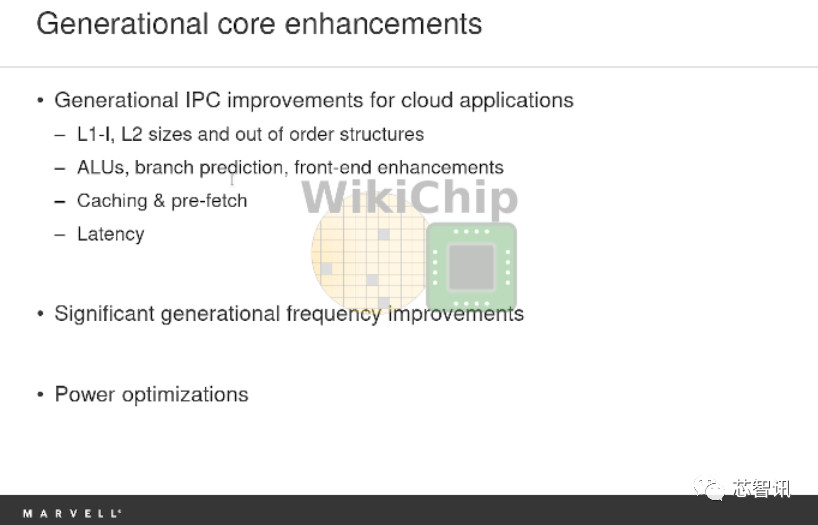 Generational core enhancements

• Generational IPC improvements for cloud applications
– L1-I, L2 sizes and out of order structures
– ALUs, branch prediction, front-end enhancements
– Caching & pre-fetch
– Latency

WikiChip

• Significant generational frequency improvements

• Power optimizations

芯智讯

MARVELL